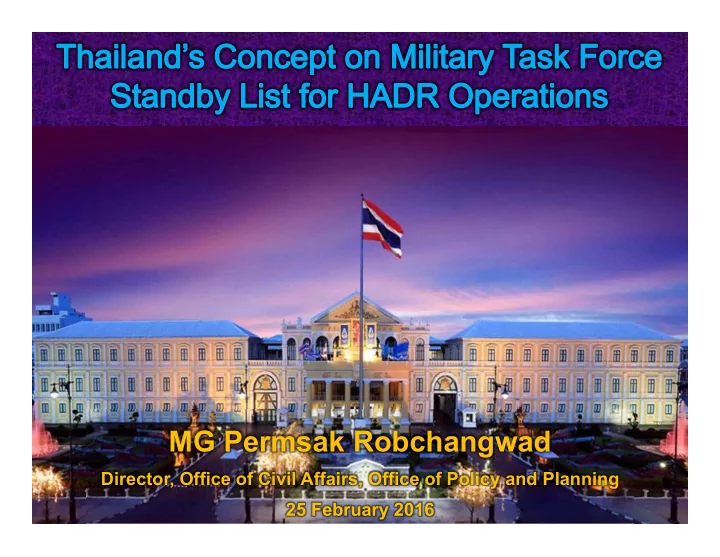 Thailand's Concept on Military Task Force Standby List for HADR Operations

MG Permsak Robchangwad

Director, Office of Civil Affairs, Office of Policy and Planning

25 February 2016